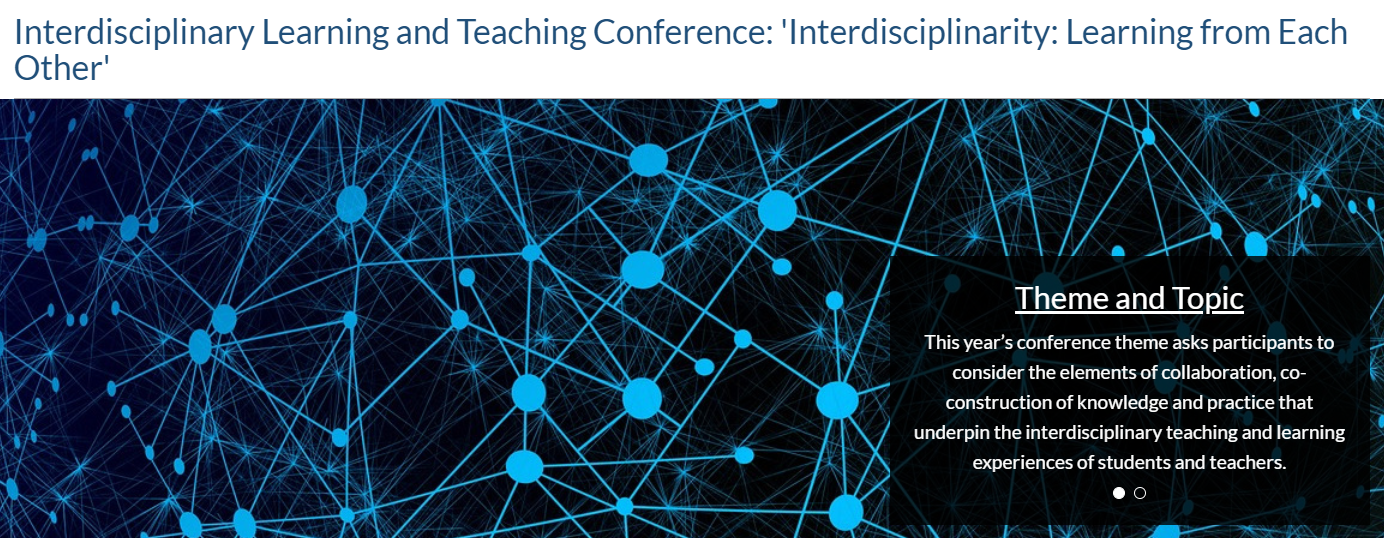 Interdisciplinary Learning and Teaching Conference: 'Interdisciplinarity: Learning from Each Other'

Theme and Topic

This year's conference theme asks participants to consider the elements of collaboration, co-construction of knowledge and practice that underpin the interdisciplinary teaching and learning experiences of students and teachers.